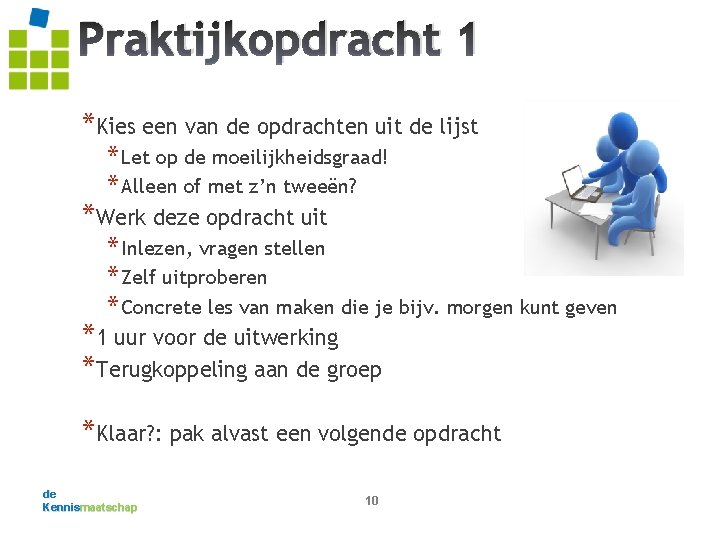 Praktijkopdracht 1

*Kies een van de opdrachten uit de lijst
*Let op de moeilijkheidsgraad!
*Alleen of met z'n tweeën?
*Werk deze opdracht uit
*Inlezen, vragen stellen
*Zelf uitproberen
*Concrete les van maken die je bijv. morgen kunt geven
*1 uur voor de uitwerking
*Terugkoppeling aan de groep

*Klaar?: pak alvast een volgende opdracht

de Kennismaatschap

10